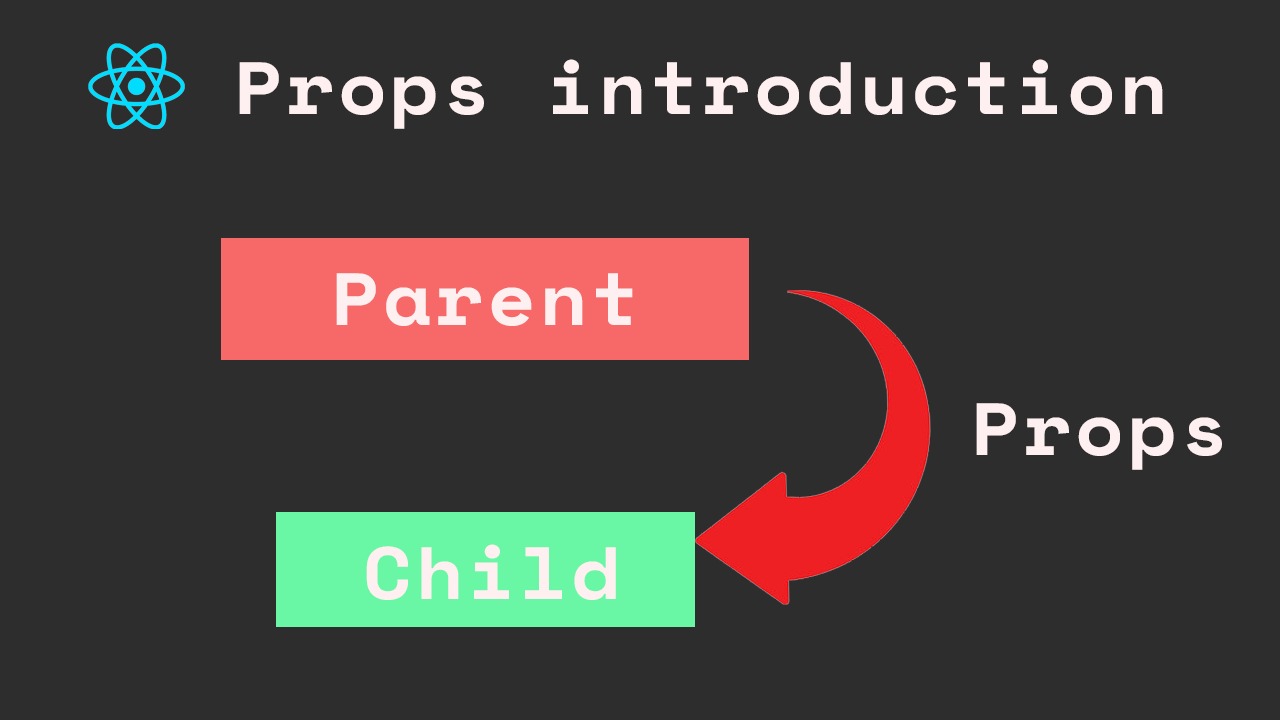 Props introduction

Parent

Props

Child